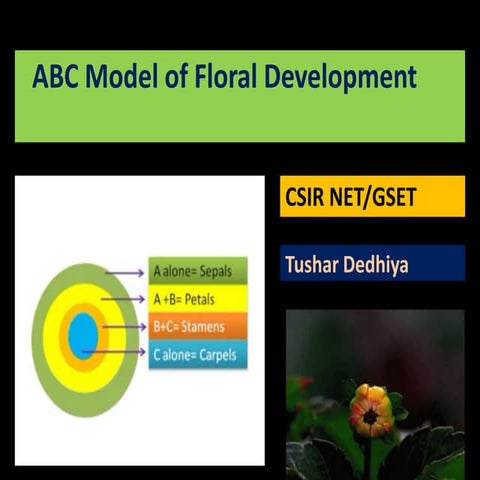 ABC Model of Floral Development

A alone= Sepals

A +B= Petals

B+C= Stamens

C alone= Carpels

CSIR NET/GSET

Tushar Dedhiya